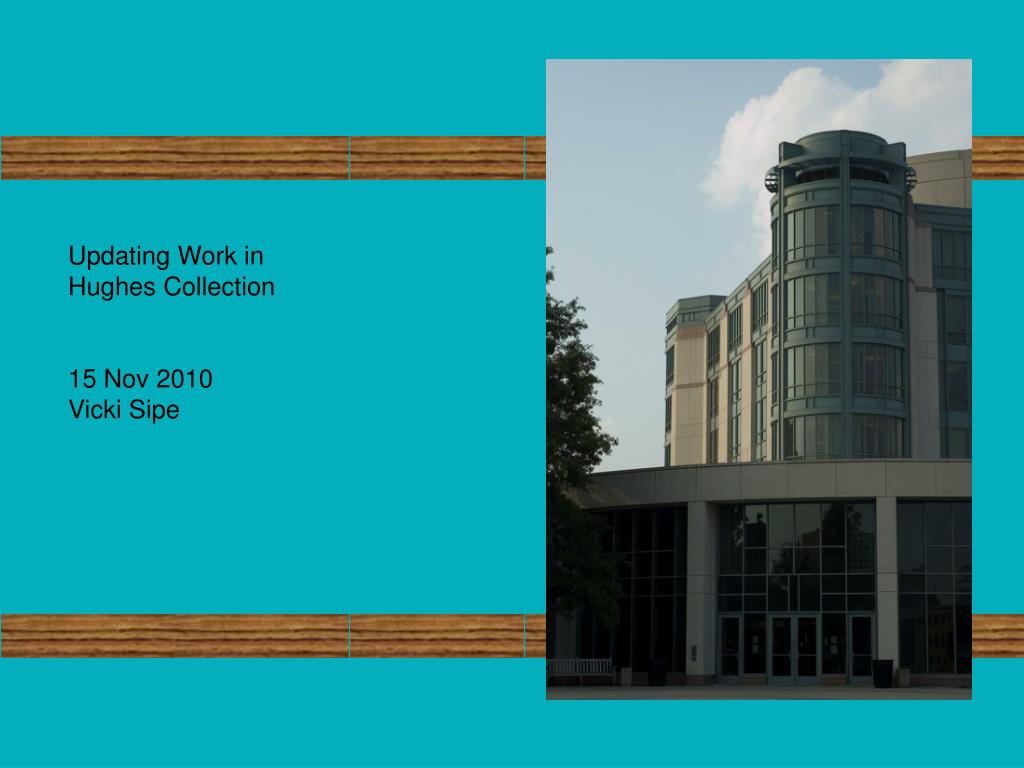 Updating Work in
Hughes Collection

15 Nov 2010
Vicki Sipe